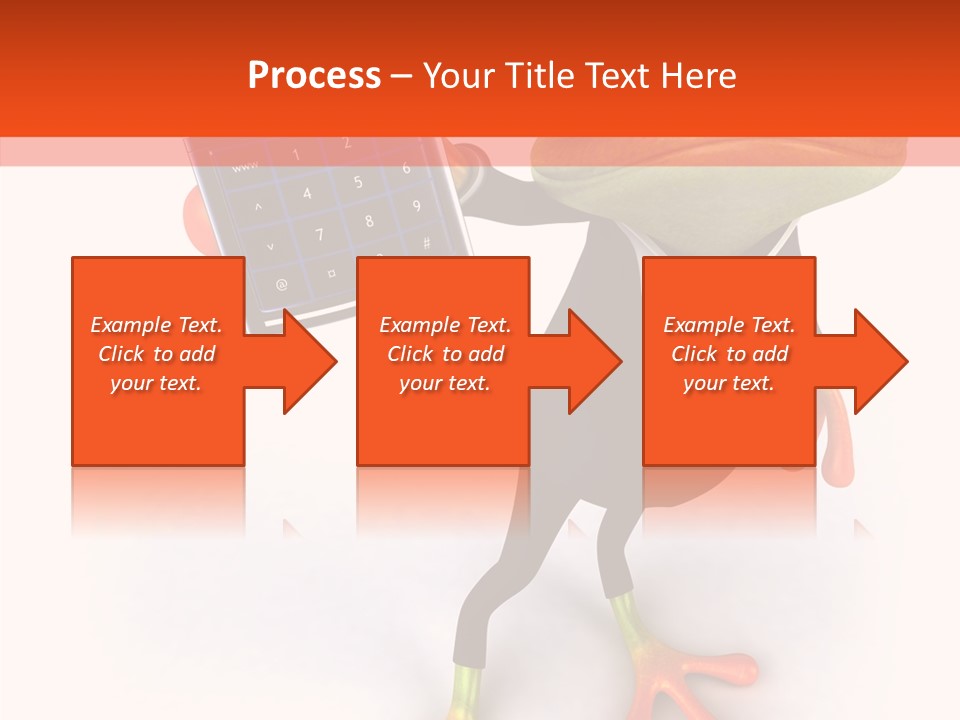 Process – Your Title Text Here

Example Text. Click to add your text.

Example Text. Click to add your text.

Example Text. Click to add your text.